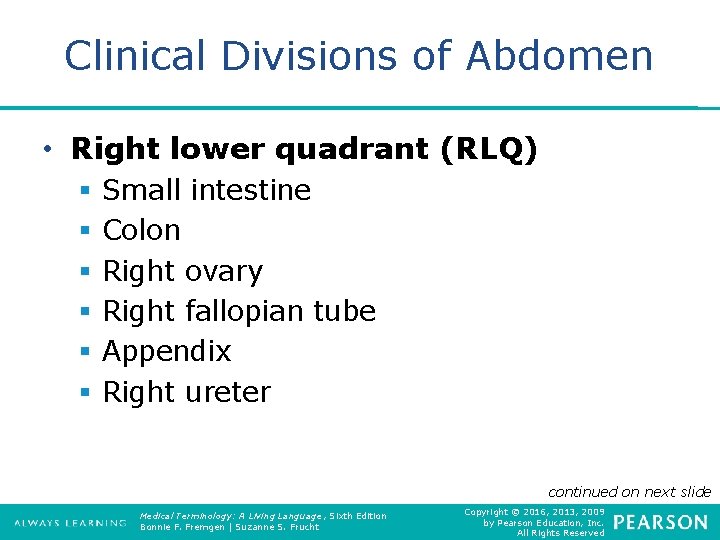 Clinical Divisions of Abdomen

• Right lower quadrant (RLQ)
  ▪ Small intestine
  ▪ Colon
  ▪ Right ovary
  ▪ Right fallopian tube
  ▪ Appendix
  ▪ Right ureter

continued on next slide

ALWAYS LEARNING

Medical Terminology: A Living Language, Sixth Edition
Bonnie F. Fremgen | Suzanne S. Frucht

Copyright © 2016, 2013, 2009 by Pearson Education, Inc. All Rights Reserved

PEARSON